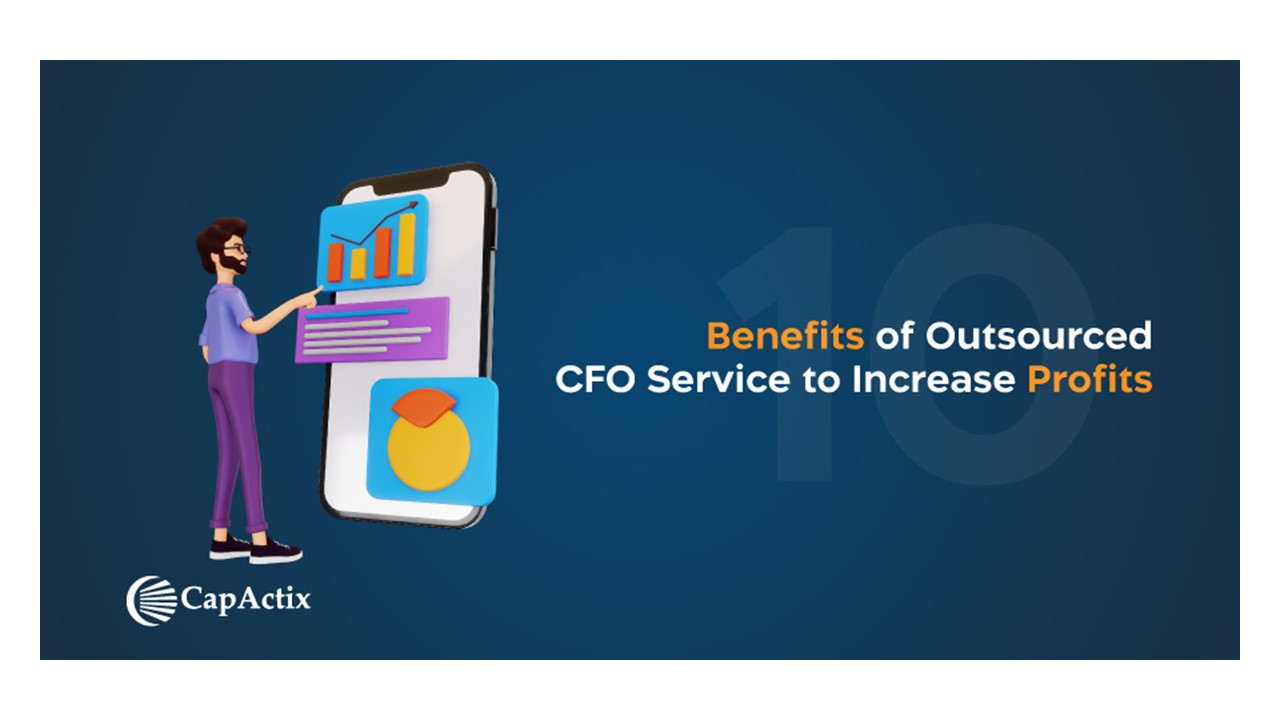 10

Benefits of Outsourced CFO Service to Increase Profits

CapActix